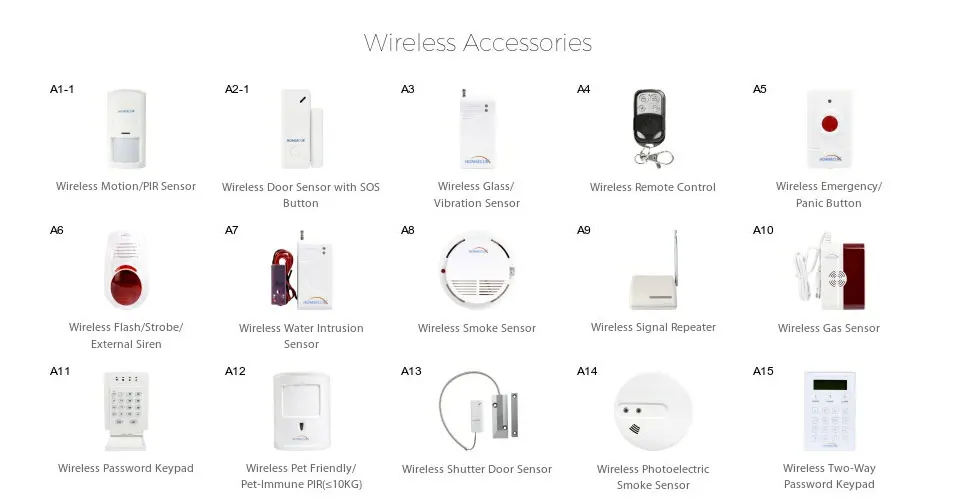 Wireless Accessories

A1-1
Wireless Motion/PIR Sensor

A2-1
Wireless Door Sensor with SOS Button

A3
Wireless Glass/ Vibration Sensor

A4
Wireless Remote Control

A5
Wireless Emergency/ Panic Button

A6
Wireless Flash/Strobe/ External Siren

A7
Wireless Water Intrusion Sensor

A8
Wireless Smoke Sensor

A9
Wireless Signal Repeater

A10
Wireless Gas Sensor

A11
Wireless Password Keypad

A12
Wireless Pet Friendly/ Pet-Immune PIR(≤10KG)

A13
Wireless Shutter Door Sensor

A14
Wireless Photoelectric Smoke Sensor

A15
Wireless Two-Way Password Keypad